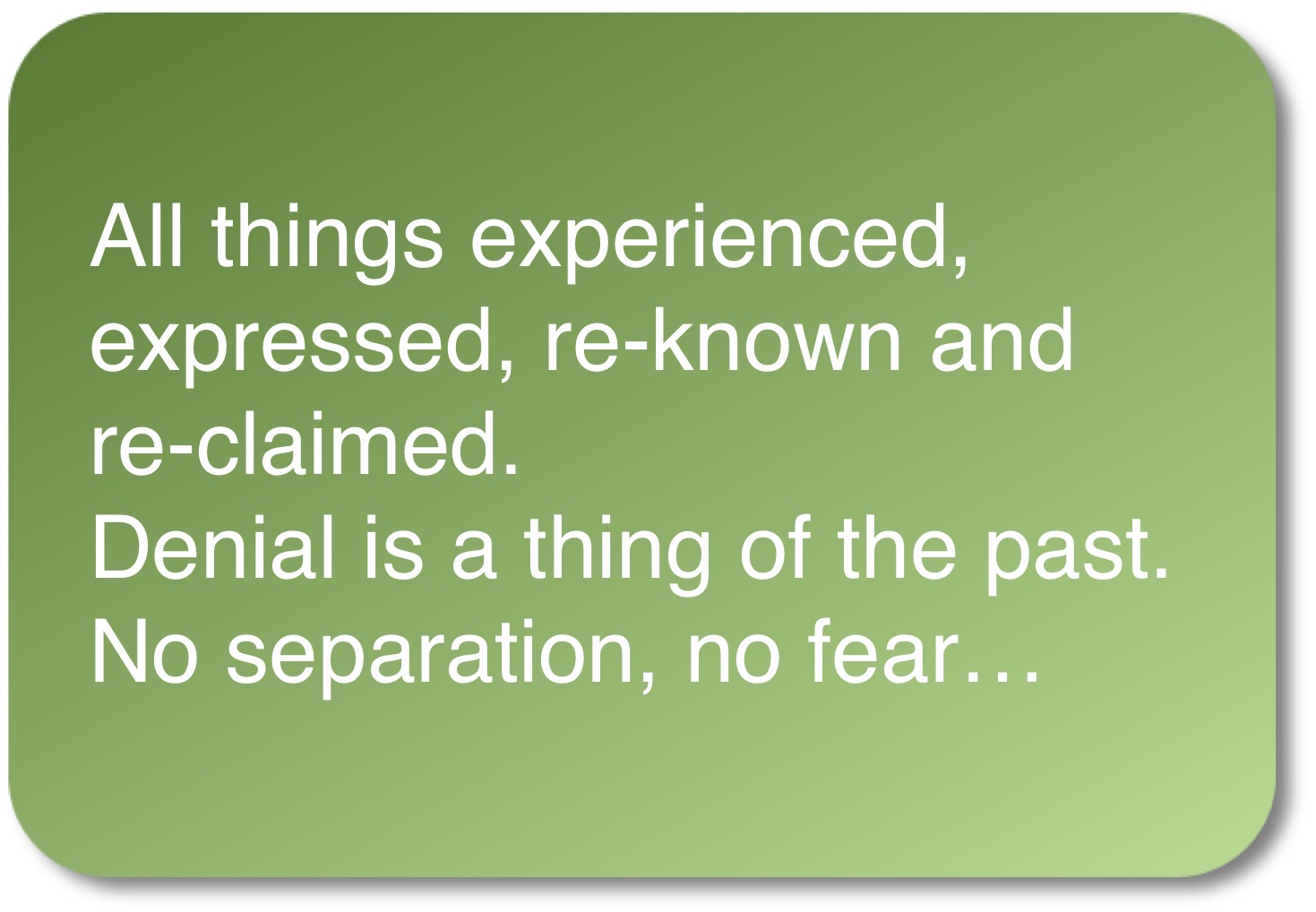 All things experienced, expressed, re-known and re-claimed.
Denial is a thing of the past.
No separation, no fear…